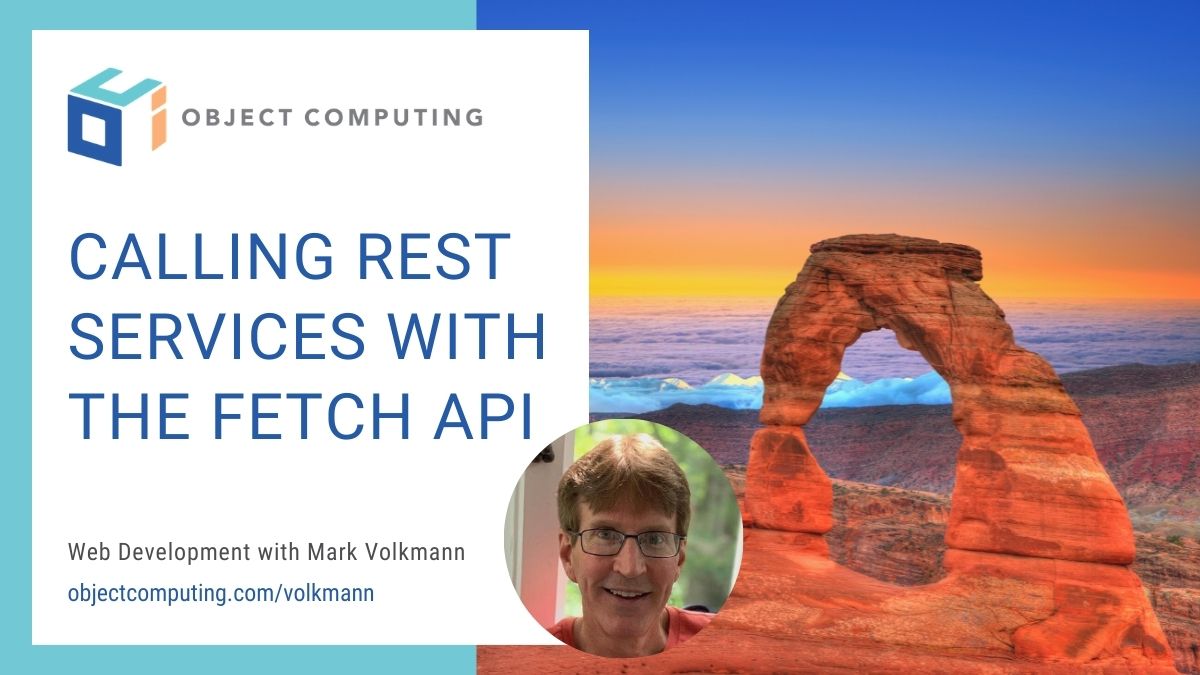 OBJECT COMPUTING

CALLING REST SERVICES WITH THE FETCH API

Web Development with Mark Volkmann

objectcomputing.com/volkmann